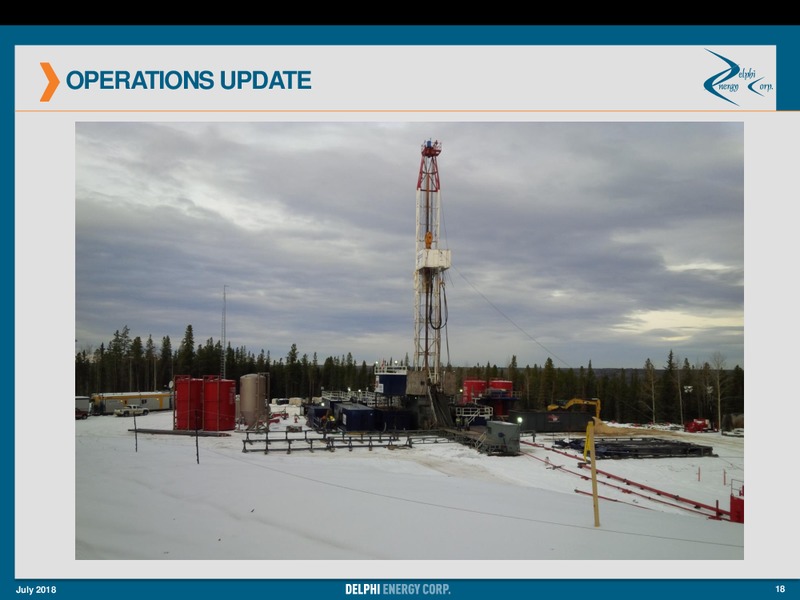 OPERATIONS UPDATE

Delphi Energy Corp.

July 2018

DELPHI ENERGY CORP.

18